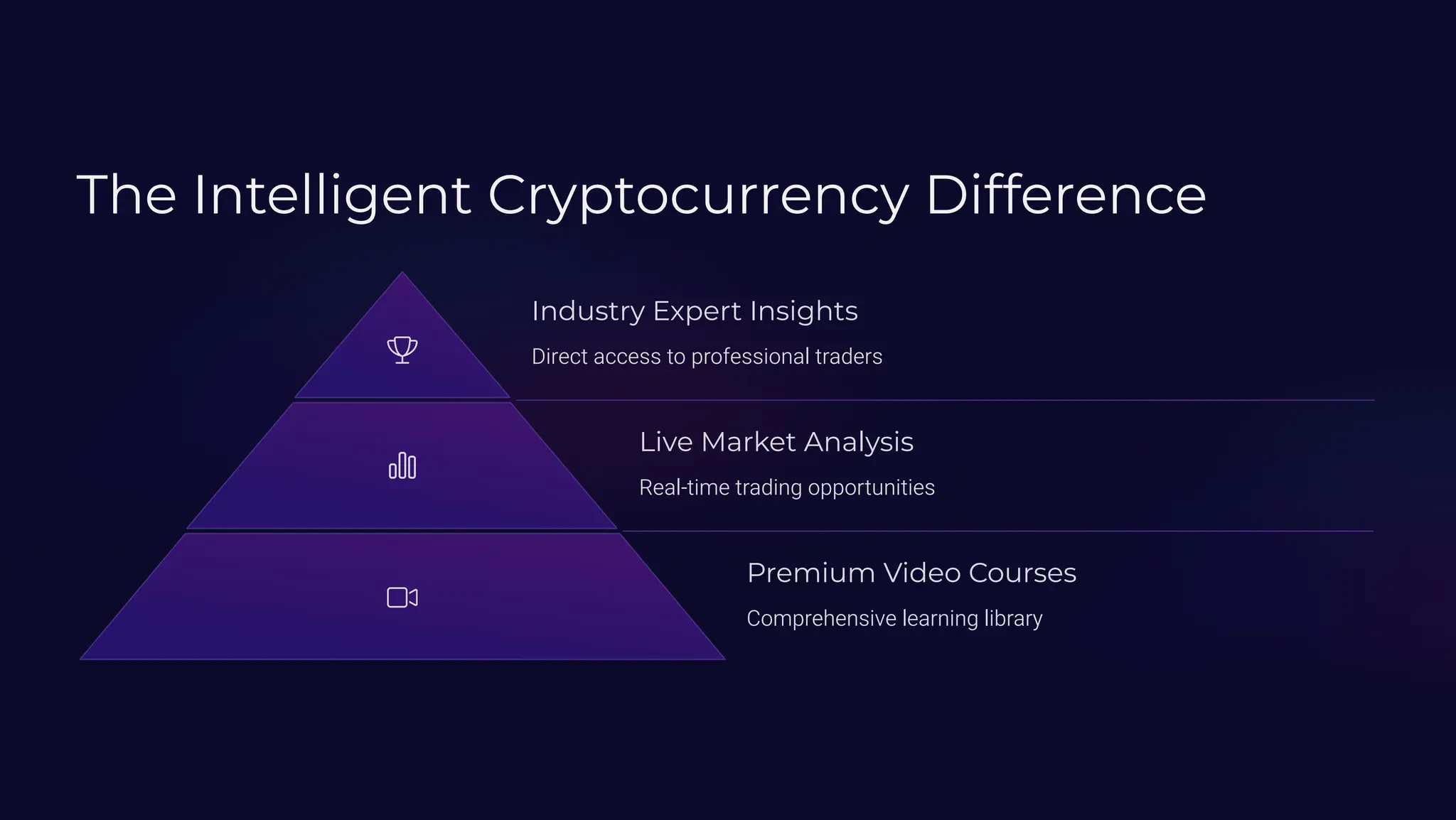 The Intelligent Cryptocurrency Difference

Industry Expert Insights

Direct access to professional traders

Live Market Analysis

Real-time trading opportunities

Premium Video Courses

Comprehensive learning library